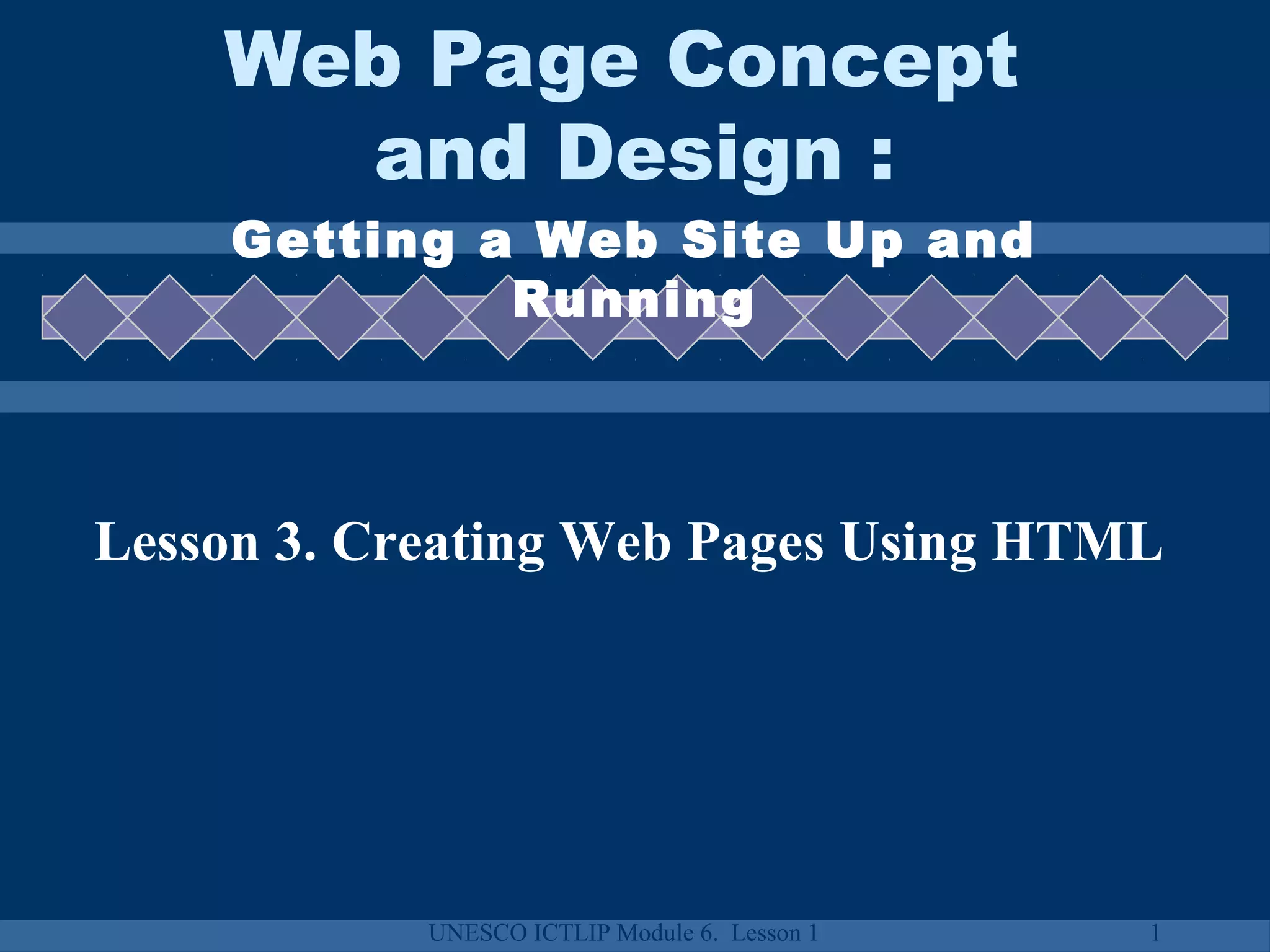 Web Page Concept and Design :

Getting a Web Site Up and Running

Lesson 3. Creating Web Pages Using HTML

UNESCO ICTLIP Module 6. Lesson 1

1